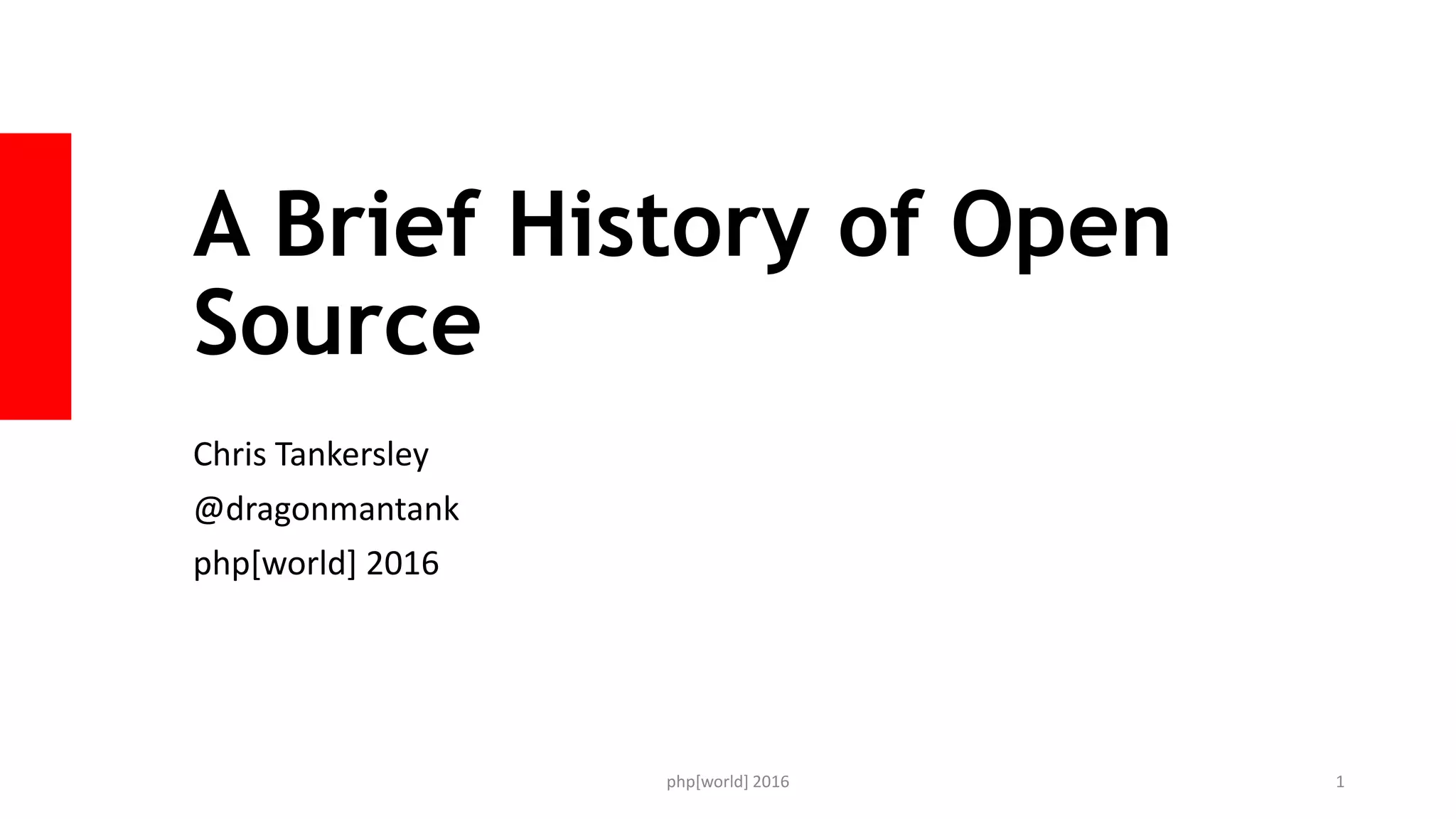 A Brief History of Open Source

Chris Tankersley

@dragonmantank

php[world] 2016

php[world] 2016

1